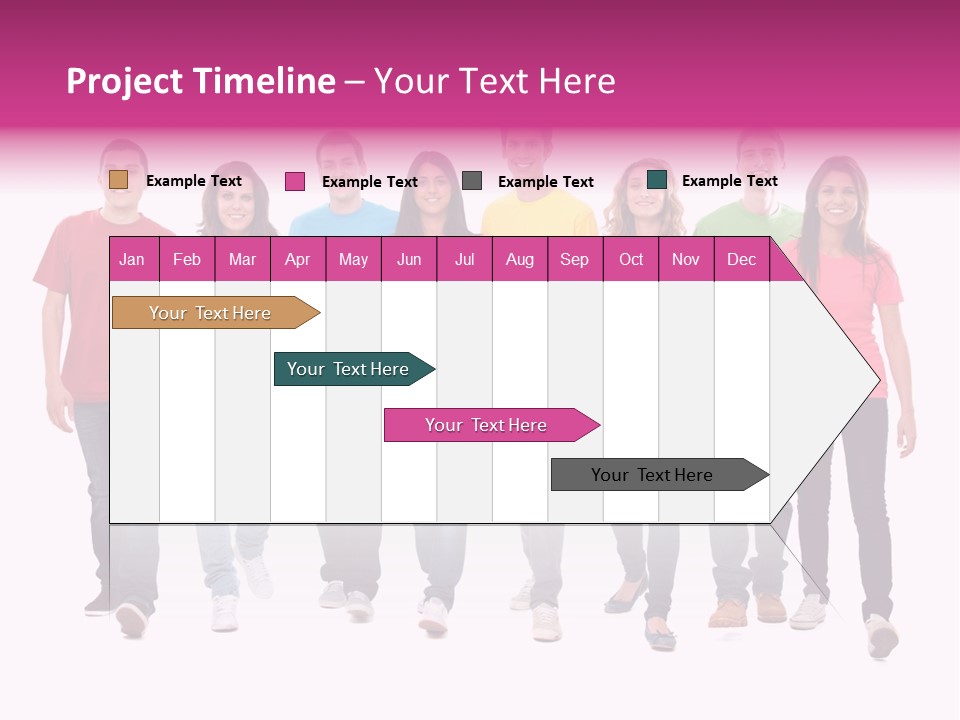 Project Timeline – Your Text Here

Example Text
Example Text
Example Text
Example Text

| Jan | Feb | Mar | Apr | May | Jun | Jul | Aug | Sep | Oct | Nov | Dec |
|---|---|---|---|---|---|---|---|---|---|---|---|

Your Text Here
Your Text Here
Your Text Here
Your Text Here